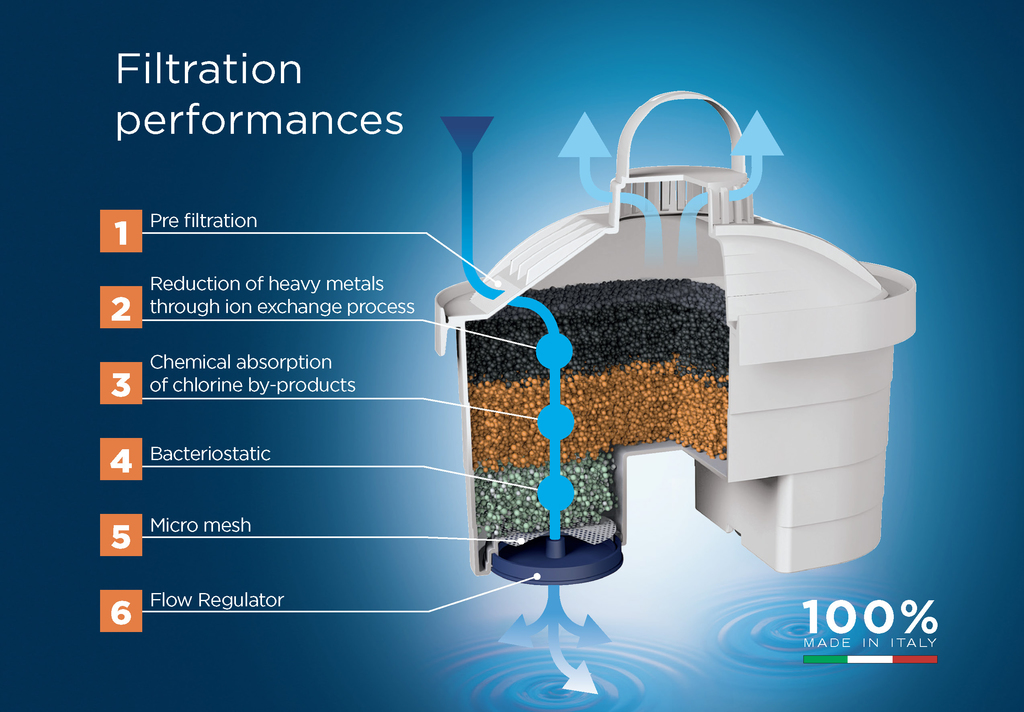 Filtration performances

1 Pre filtration

2 Reduction of heavy metals through ion exchange process

3 Chemical absorption of chlorine by-products

4 Bacteriostatic

5 Micro mesh

6 Flow Regulator

100%
MADE IN ITALY